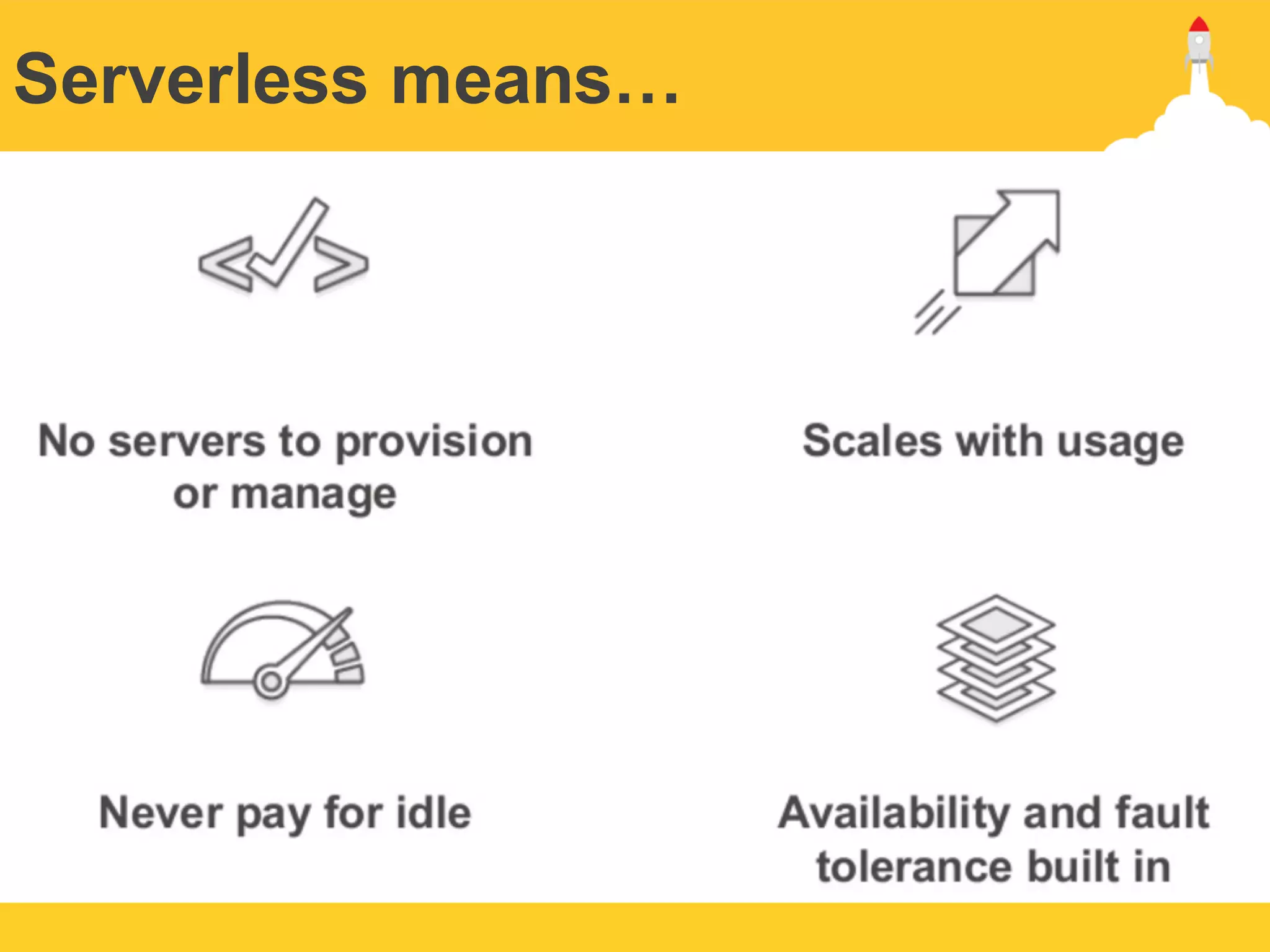 Serverless means…

No servers to provision or manage

Scales with usage

Never pay for idle

Availability and fault tolerance built in